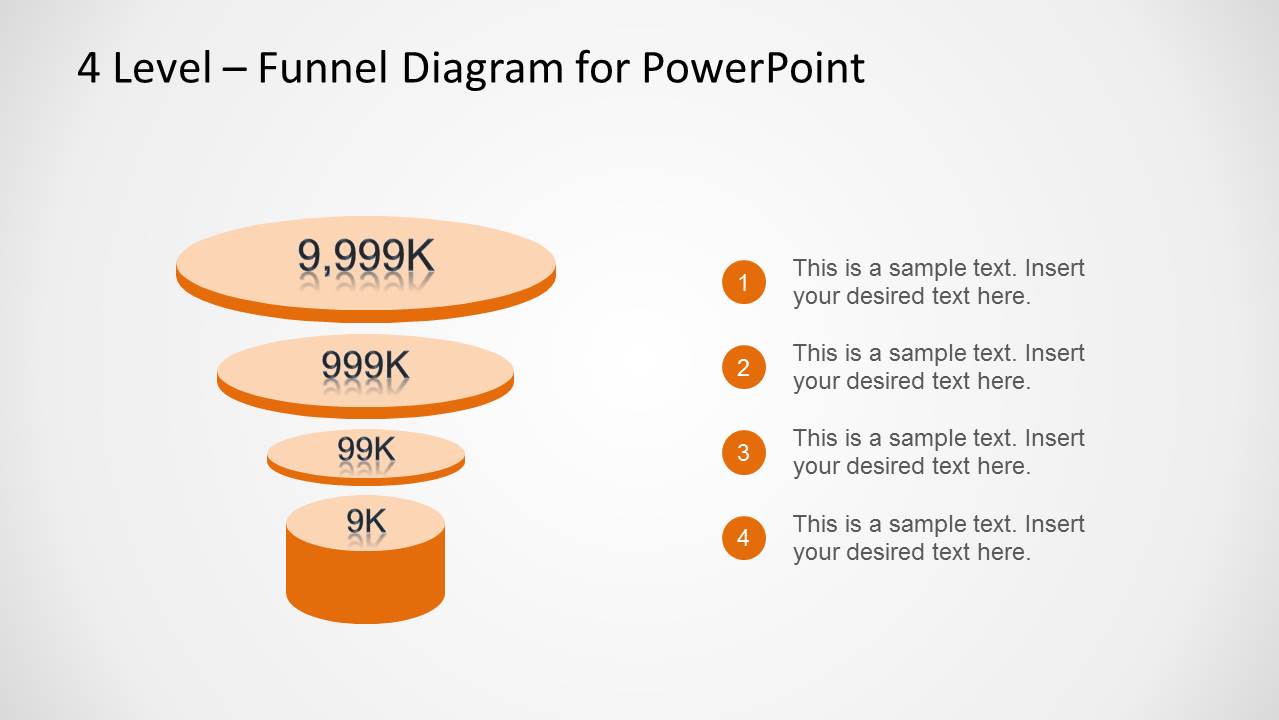 4 Level – Funnel Diagram for PowerPoint

9,999K

999K

99K

9K

1 This is a sample text. Insert your desired text here.

2 This is a sample text. Insert your desired text here.

3 This is a sample text. Insert your desired text here.

4 This is a sample text. Insert your desired text here.